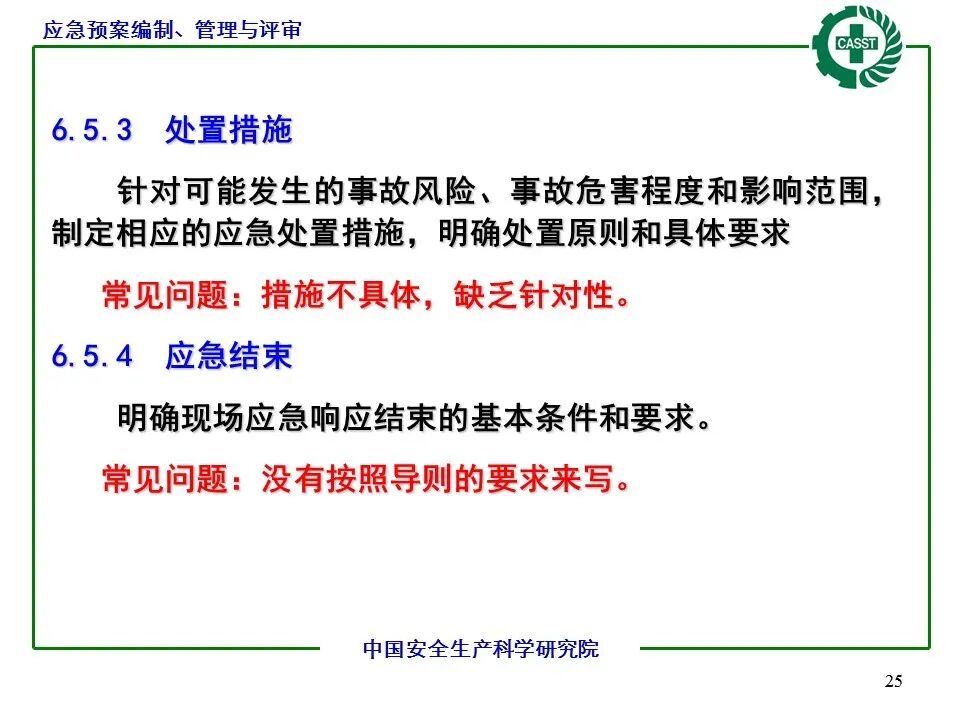 应急预案编制、管理与评审

CASST

6.5.3　处置措施

针对可能发生的事故风险、事故危害程度和影响范围，制定相应的应急处置措施，明确处置原则和具体要求

常见问题：措施不具体，缺乏针对性。

6.5.4　应急结束

明确现场应急响应结束的基本条件和要求。

常见问题：没有按照导则的要求来写。

中国安全生产科学研究院

25